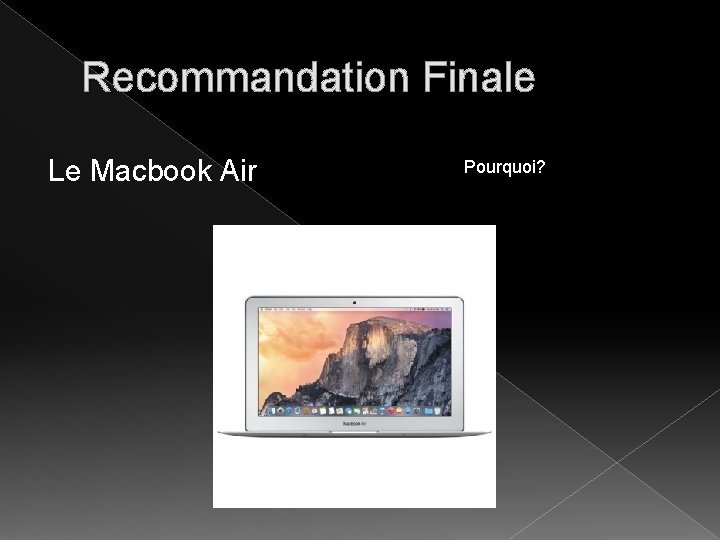 Recommandation Finale

Le Macbook Air

Pourquoi?

MacBook Air